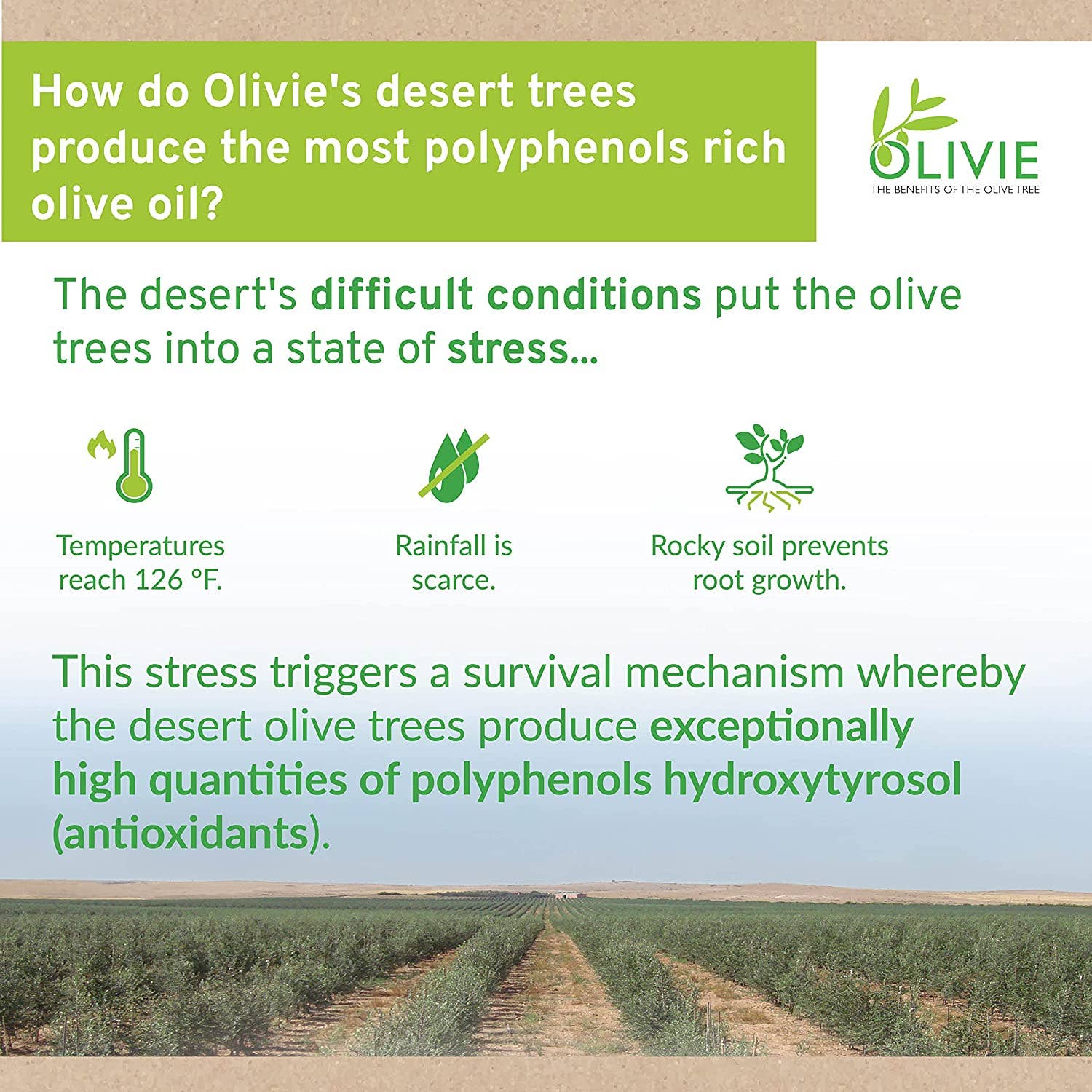 How do Olivie's desert trees produce the most polyphenols rich olive oil?

OLIVIE
THE BENEFITS OF THE OLIVE TREE

The desert's difficult conditions put the olive trees into a state of stress...

Temperatures reach 126 °F.

Rainfall is scarce.

Rocky soil prevents root growth.

This stress triggers a survival mechanism whereby the desert olive trees produce exceptionally high quantities of polyphenols hydroxytyrosol (antioxidants).